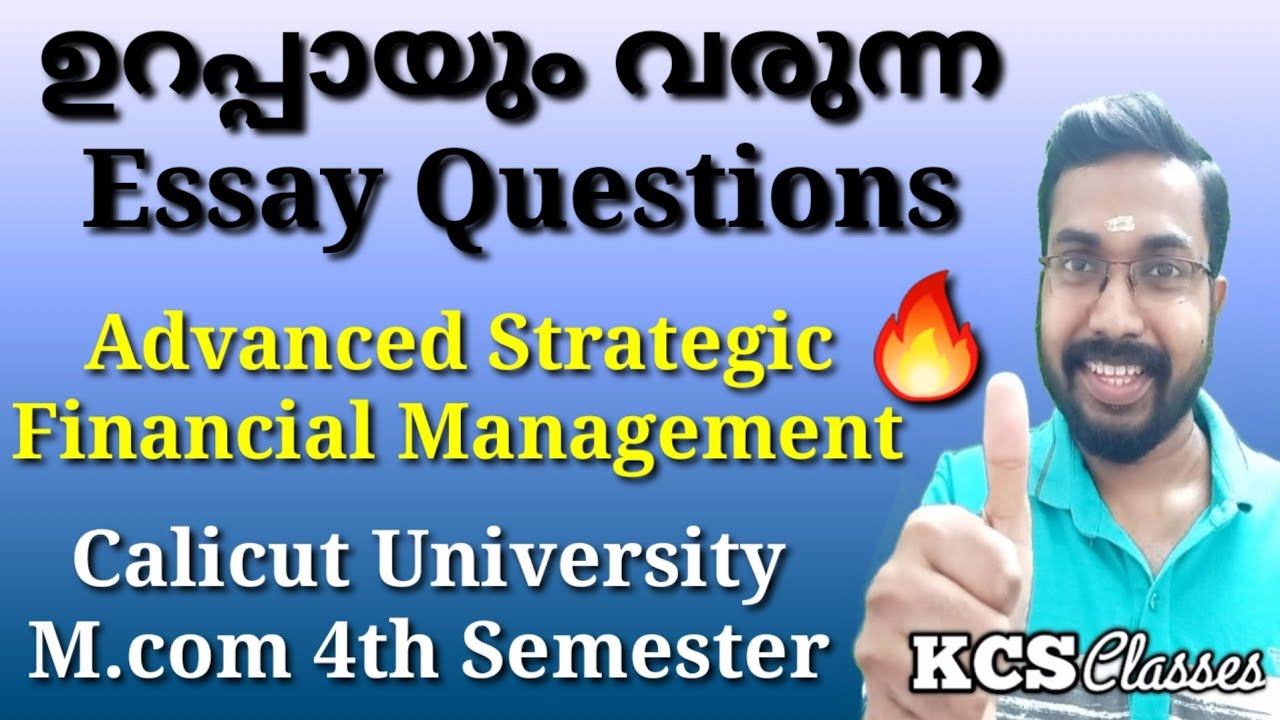 ഉറപ്പായും വരുന്ന
Essay Questions

Advanced Strategic Financial Management

Calicut University
M.com 4th Semester

KCS Classes